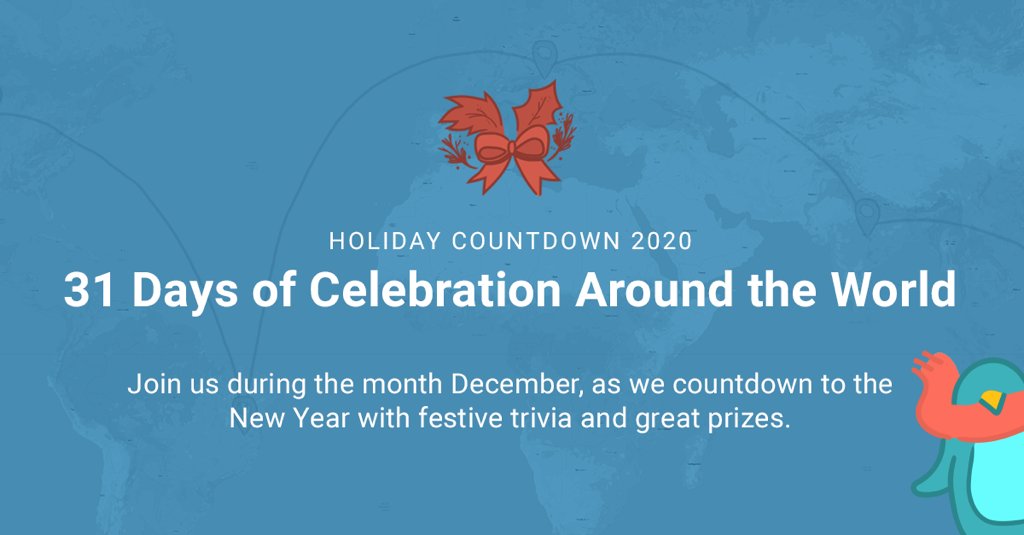 HOLIDAY COUNTDOWN 2020

31 Days of Celebration Around the World

Join us during the month December, as we countdown to the New Year with festive trivia and great prizes.